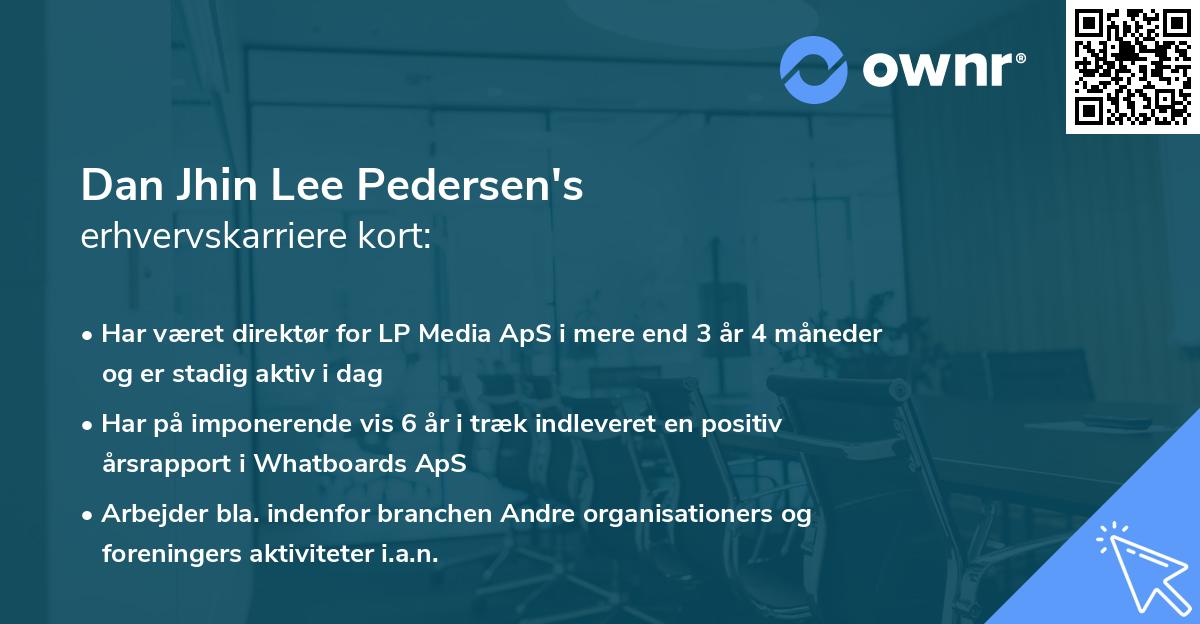 ownr®

Dan Jhin Lee Pedersen's
erhvervskarriere kort:

• Har været direktør for LP Media ApS i mere end 3 år 4 måneder og er stadig aktiv i dag

• Har på imponerende vis 6 år i træk indleveret en positiv årsrapport i Whatboards ApS

• Arbejder bla. indenfor branchen Andre organisationers og foreningers aktiviteter i.a.n.